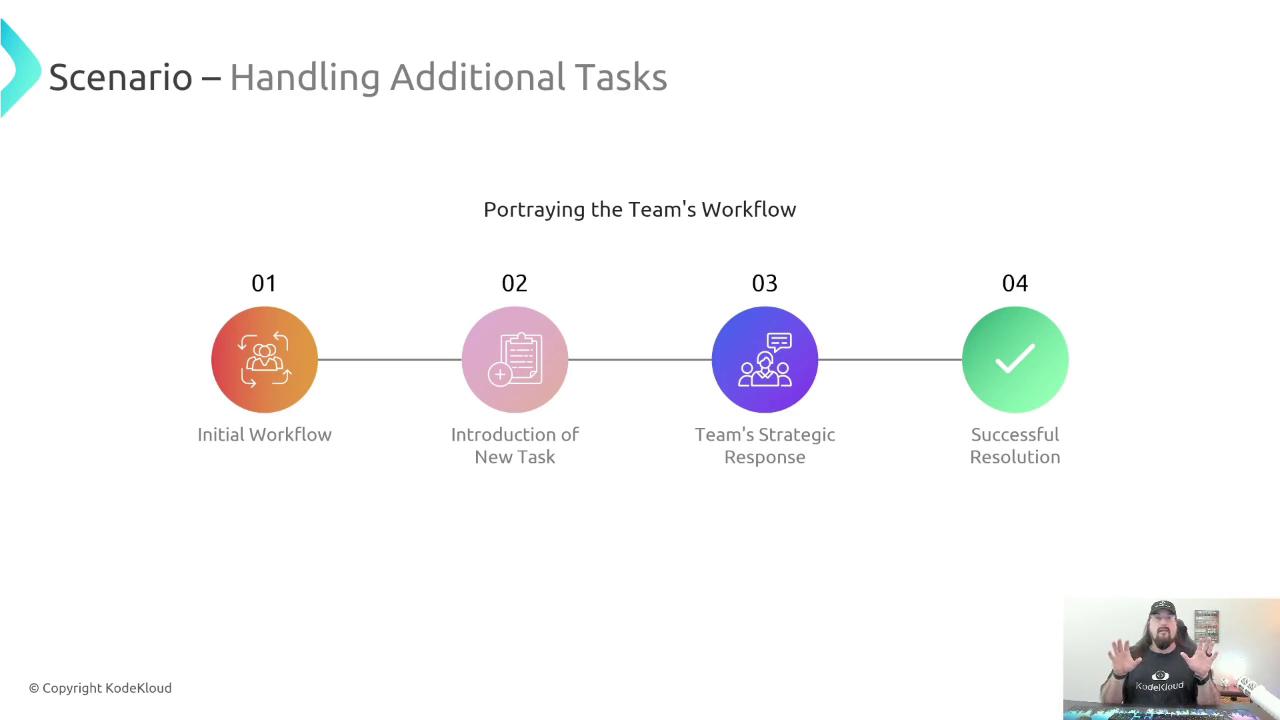 Scenario – Handling Additional Tasks

Portraying the Team's Workflow

01

Initial Workflow

02

Introduction of New Task

03

Team's Strategic Response

04

Successful Resolution

© Copyright KodeKloud

KodeKloud